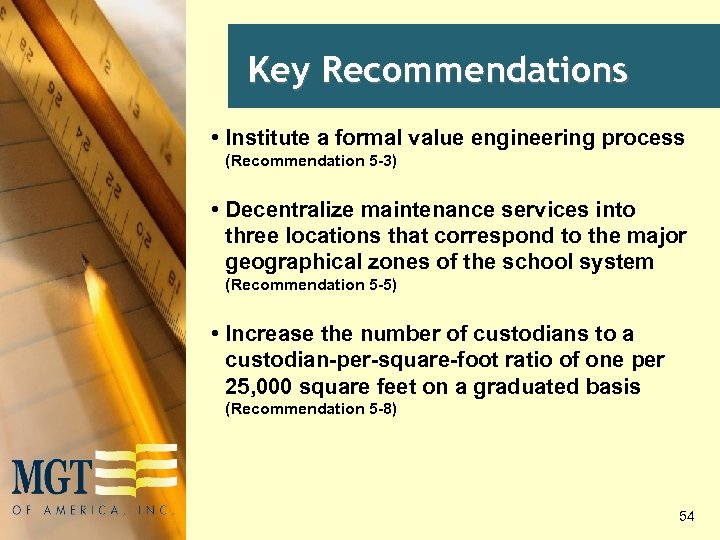 Key Recommendations

• Institute a formal value engineering process (Recommendation 5-3)

• Decentralize maintenance services into three locations that correspond to the major geographical zones of the school system (Recommendation 5-5)

• Increase the number of custodians to a custodian-per-square-foot ratio of one per 25,000 square feet on a graduated basis (Recommendation 5-8)

MGT OF AMERICA, INC.

54